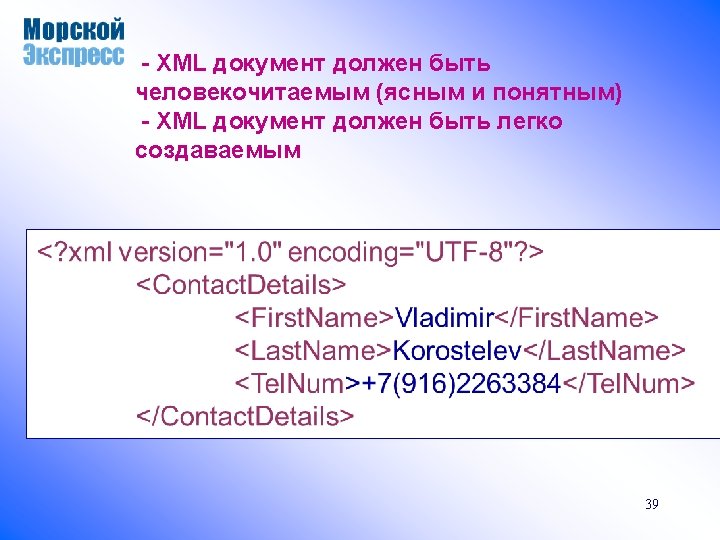 Морской
Экспресс

- XML документ должен быть человекочитаемым (ясным и понятным)
- XML документ должен быть легко создаваемым

<?xml version="1.0" encoding="UTF-8"?>
<ContactDetails>
<FirstName>Vladimir</FirstName>
<LastName>Korostelev</LastName>
<TelNum>+7(916)2263384</TelNum>
</ContactDetails>

39